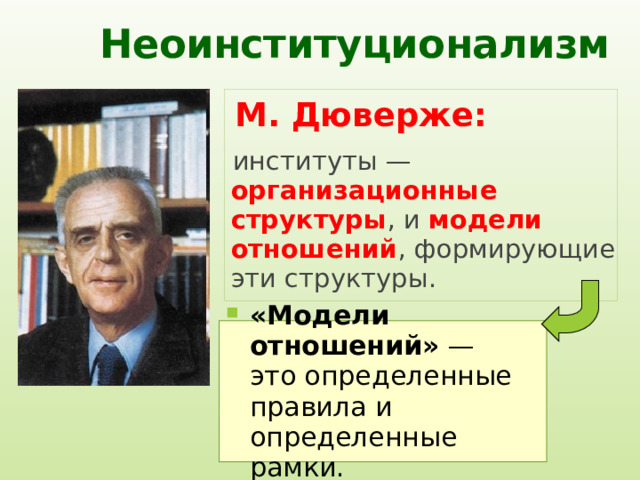 Неоинституционализм

М. Дюверже:

институты — организационные структуры, и модели отношений, формирующие эти структуры.

«Модели отношений» — это определенные правила и определенные рамки.